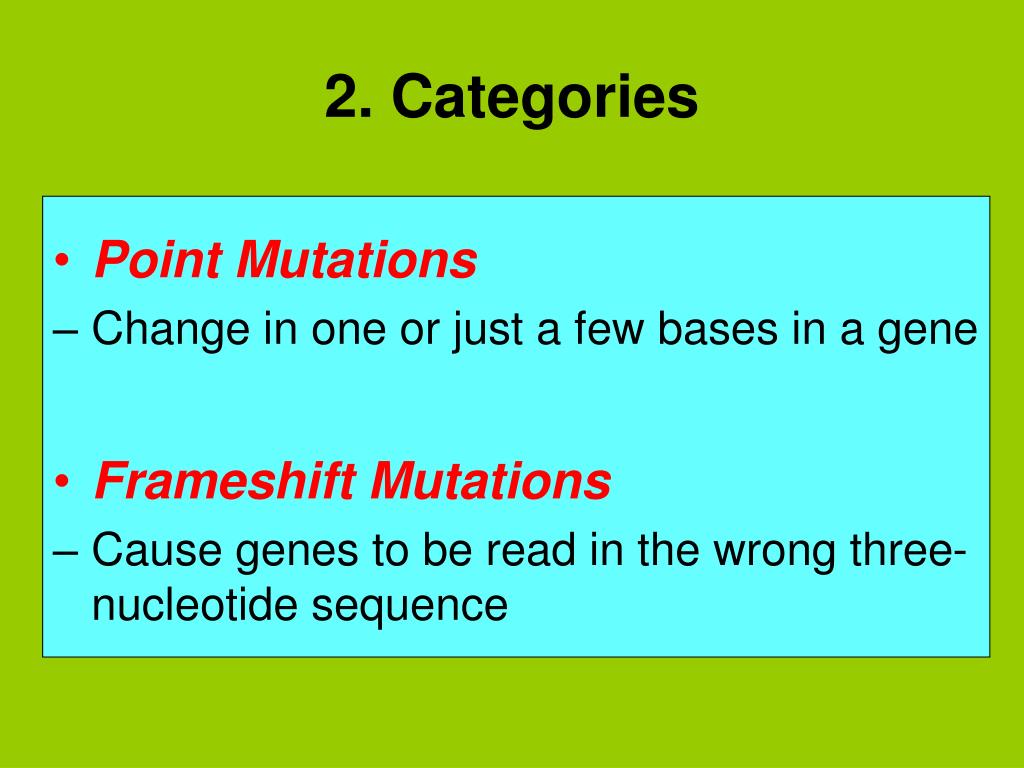 2. Categories

• Point Mutations
– Change in one or just a few bases in a gene

• Frameshift Mutations
– Cause genes to be read in the wrong three-nucleotide sequence